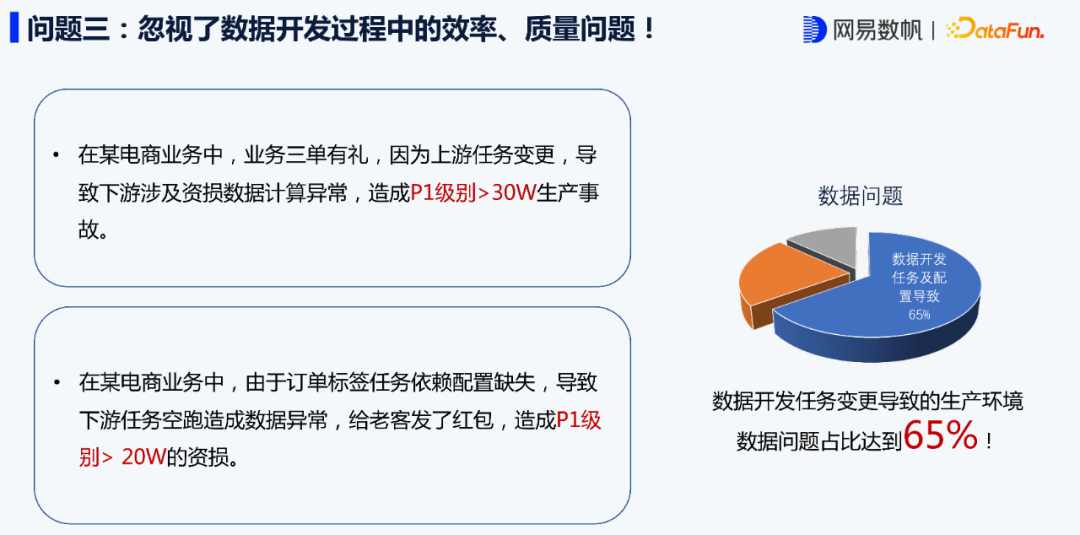 问题三：忽视了数据开发过程中的效率、质量问题！

网易数帆 | DataFun.

• 在某电商业务中，业务三单有礼，因为上游任务变更，导致下游涉及资损数据计算异常，造成P1级别>30W生产事故。

• 在某电商业务中，由于订单标签任务依赖配置缺失，导致下游任务空跑造成数据异常，给老客发了红包，造成P1级别> 20W的资损。

数据问题

数据开发任务及配置导致 65%

数据开发任务变更导致的生产环境数据问题占比达到65%！